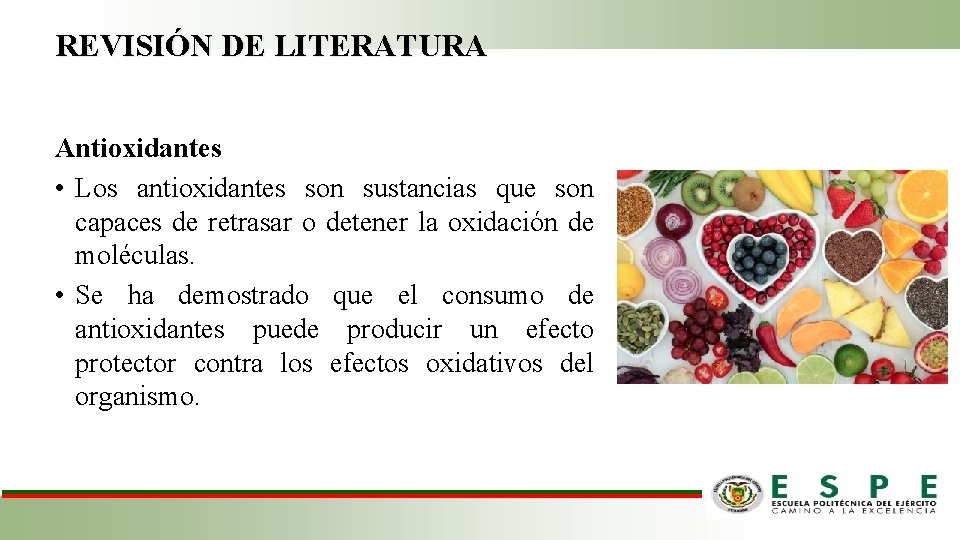 REVISIÓN DE LITERATURA

Antioxidantes

• Los antioxidantes son sustancias que son capaces de retrasar o detener la oxidación de moléculas.

• Se ha demostrado que el consumo de antioxidantes puede producir un efecto protector contra los efectos oxidativos del organismo.

ESPE
ESCUELA POLITÉCNICA DEL EJÉRCITO
CAMINO A LA EXCELENCIA